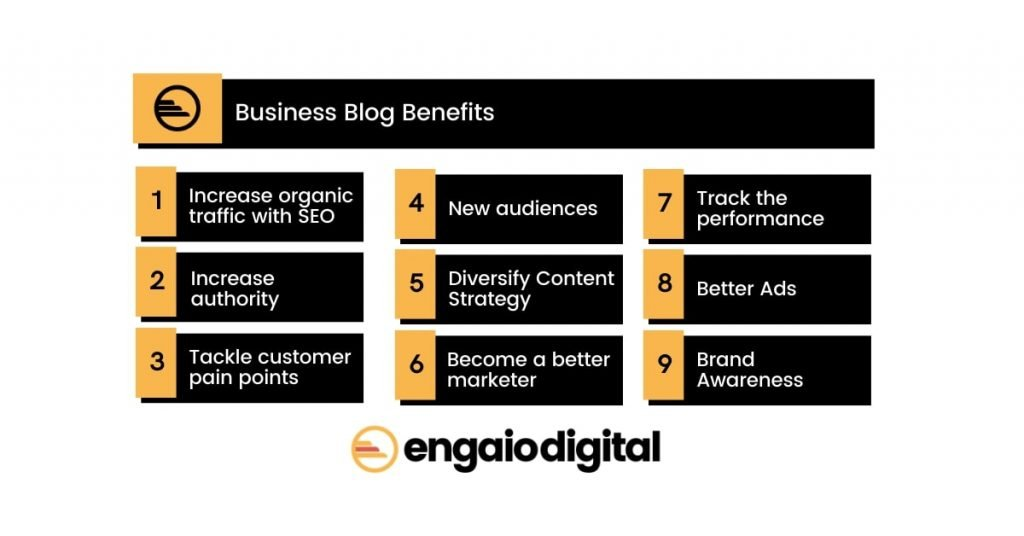 Business Blog Benefits

1 Increase organic traffic with SEO

2 Increase authority

3 Tackle customer pain points

4 New audiences

5 Diversify Content Strategy

6 Become a better marketer

7 Track the performance

8 Better Ads

9 Brand Awareness

engaiodigital